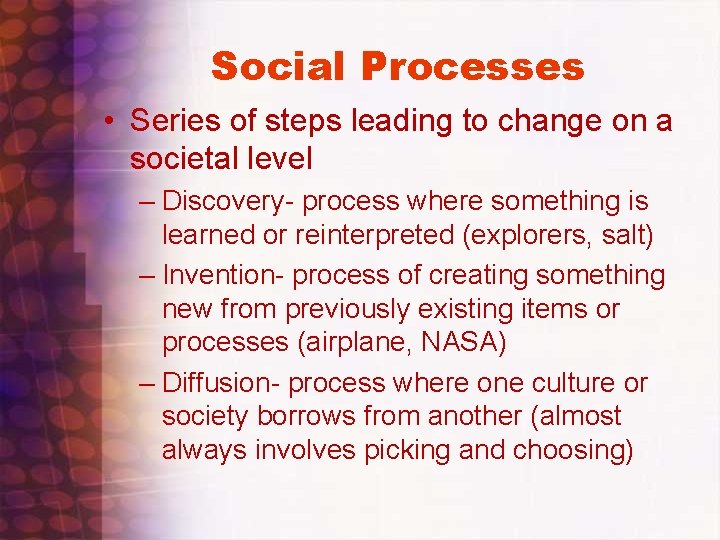 Social Processes

• Series of steps leading to change on a societal level

– Discovery- process where something is learned or reinterpreted (explorers, salt)

– Invention- process of creating something new from previously existing items or processes (airplane, NASA)

– Diffusion- process where one culture or society borrows from another (almost always involves picking and choosing)